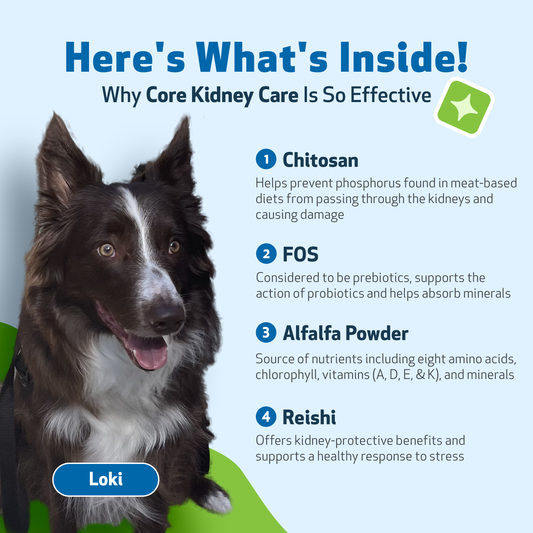 Here's What's Inside!
Why Core Kidney Care Is So Effective

1 Chitosan
Helps prevent phosphorus found in meat-based diets from passing through the kidneys and causing damage

2 FOS
Considered to be prebiotics, supports the action of probiotics and helps absorb minerals

3 Alfalfa Powder
Source of nutrients including eight amino acids, chlorophyll, vitamins (A, D, E, & K), and minerals

4 Reishi
Offers kidney-protective benefits and supports a healthy response to stress

Loki